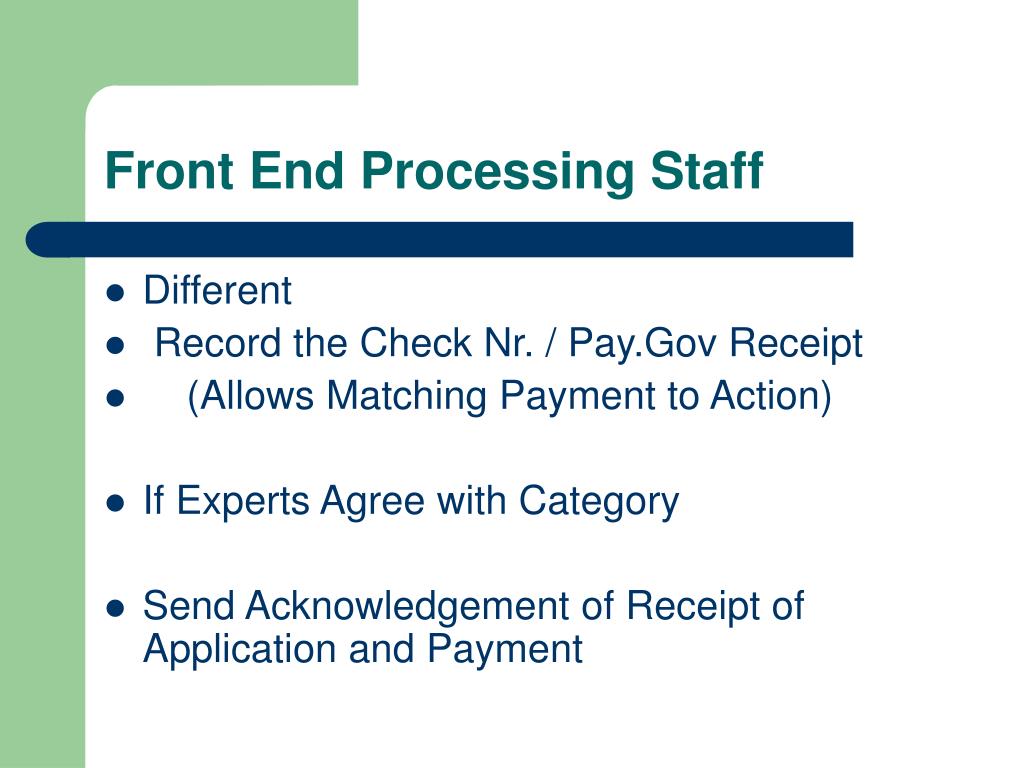 Front End Processing Staff

- Different
- Record the Check Nr. / Pay.Gov Receipt
- (Allows Matching Payment to Action)

- If Experts Agree with Category

- Send Acknowledgement of Receipt of Application and Payment